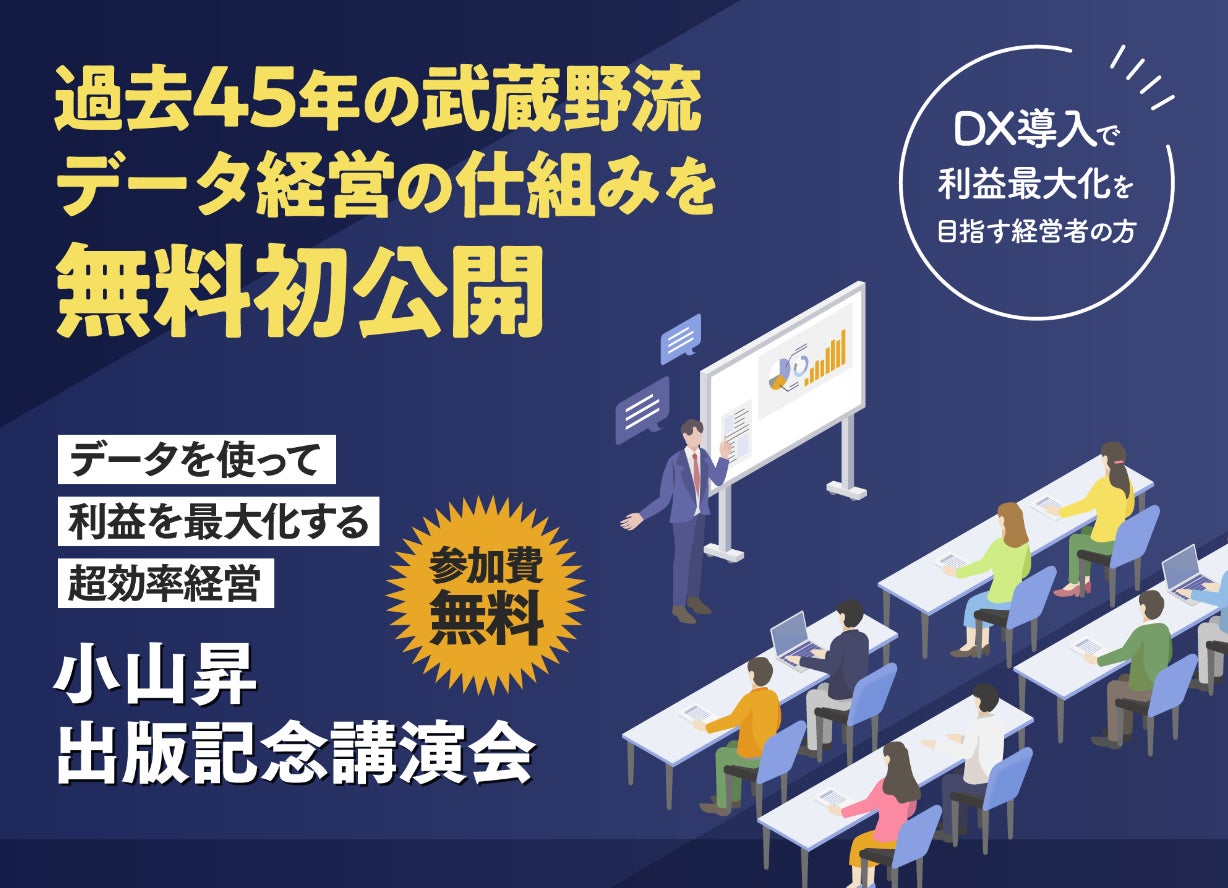 過去45年の武蔵野流
データ経営の仕組みを
無料初公開

DX導入で
利益最大化を
目指す経営者の方

データを使って
利益を最大化する
超効率経営

参加費
無料

小山昇
出版記念講演会